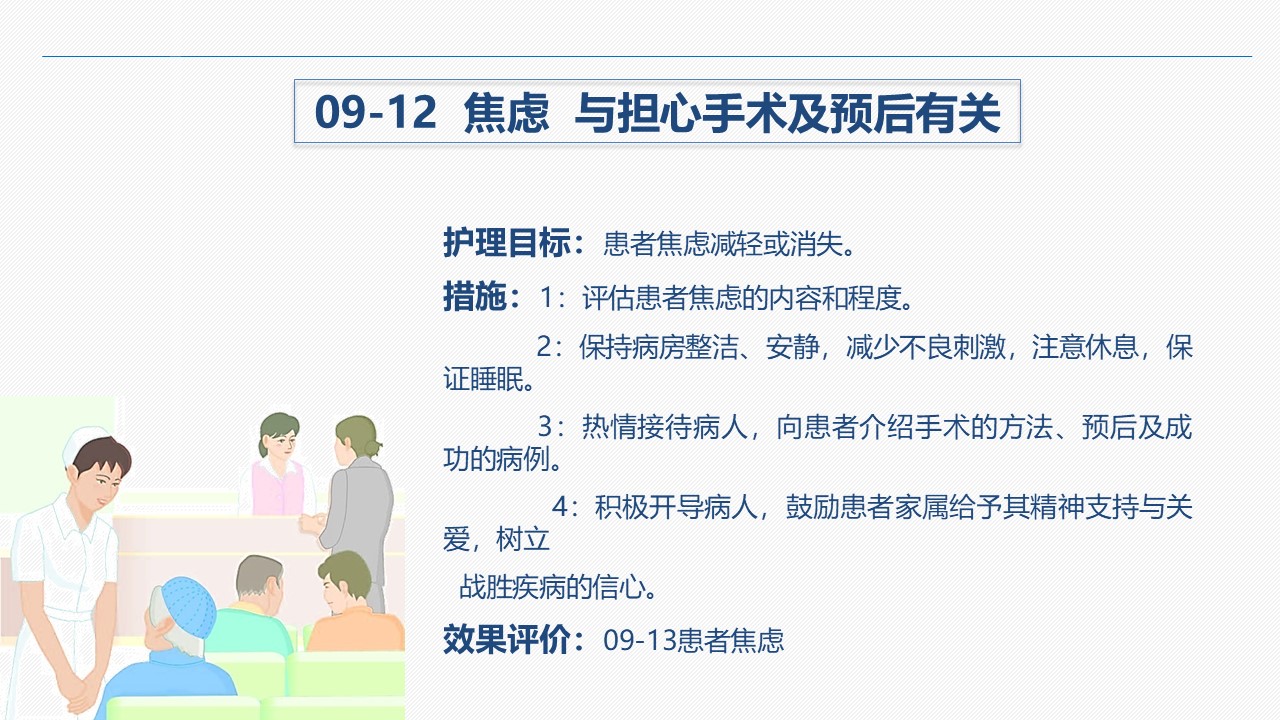 09-12 焦虑 与担心手术及预后有关

护理目标：患者焦虑减轻或消失。

措施：1：评估患者焦虑的内容和程度。

2：保持病房整洁、安静，减少不良刺激，注意休息，保证睡眠。

3：热情接待病人，向患者介绍手术的方法、预后及成功的病例。

4：积极开导病人，鼓励患者家属给予其精神支持与关爱，树立

战胜疾病的信心。

效果评价：09-13患者焦虑